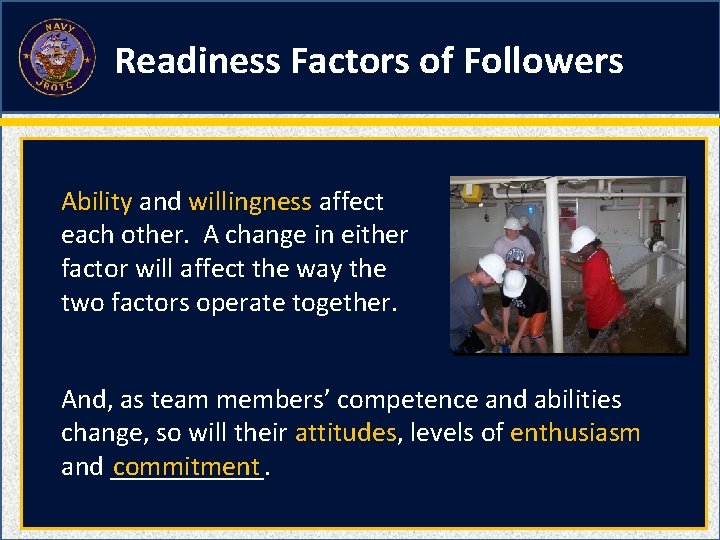 NAVY
JROTC

Readiness Factors of Followers

Ability and willingness affect each other. A change in either factor will affect the way the two factors operate together.

And, as team members' competence and abilities change, so will their attitudes, levels of enthusiasm and commitment.